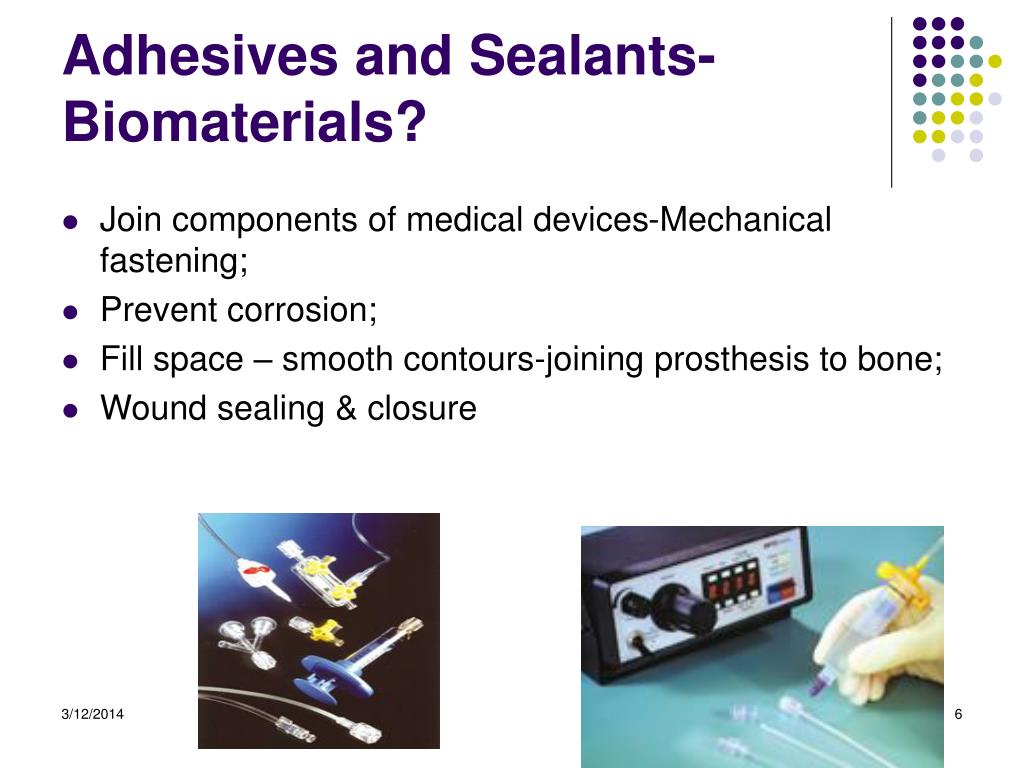 Adhesives and Sealants-Biomaterials?

- Join components of medical devices-Mechanical fastening;
- Prevent corrosion;
- Fill space – smooth contours-joining prosthesis to bone;
- Wound sealing & closure

3/12/2014

6